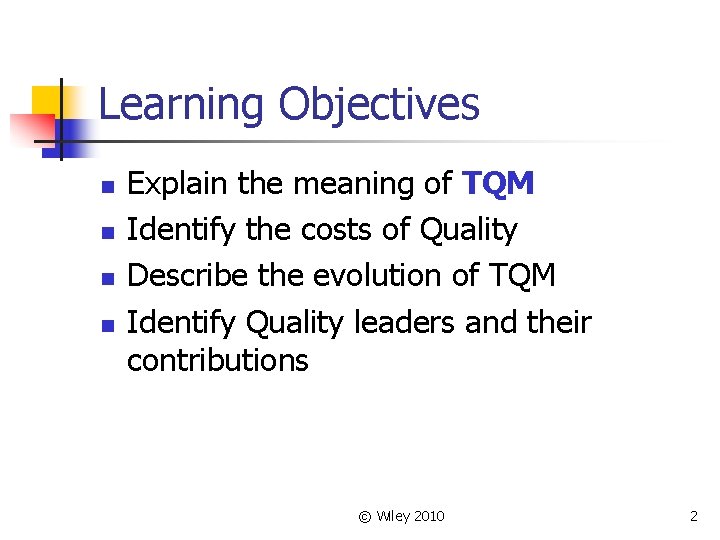 Learning Objectives

- Explain the meaning of TQM
- Identify the costs of Quality
- Describe the evolution of TQM
- Identify Quality leaders and their contributions

© Wiley 2010

2